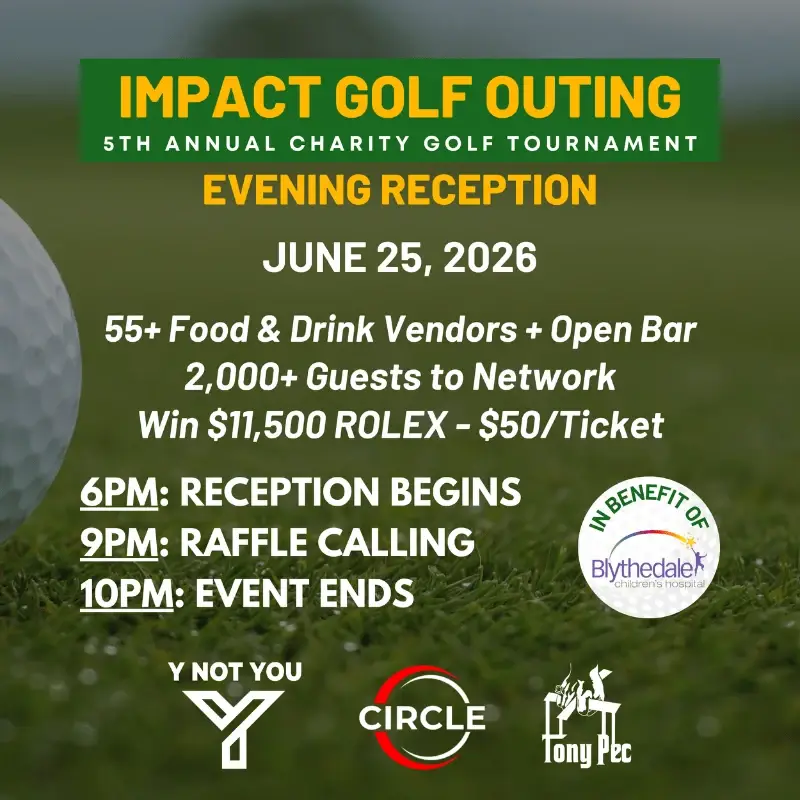 IMPACT GOLF OUTING
5TH ANNUAL CHARITY GOLF TOURNAMENT
EVENING RECEPTION

JUNE 25, 2026

55+ Food & Drink Vendors + Open Bar
2,000+ Guests to Network
Win $11,500 ROLEX - $50/Ticket

6PM: RECEPTION BEGINS
9PM: RAFFLE CALLING
10PM: EVENT ENDS

IN BENEFIT OF
Blythedale children's hospital

Y NOT YOU

CIRCLE

Tony Pec